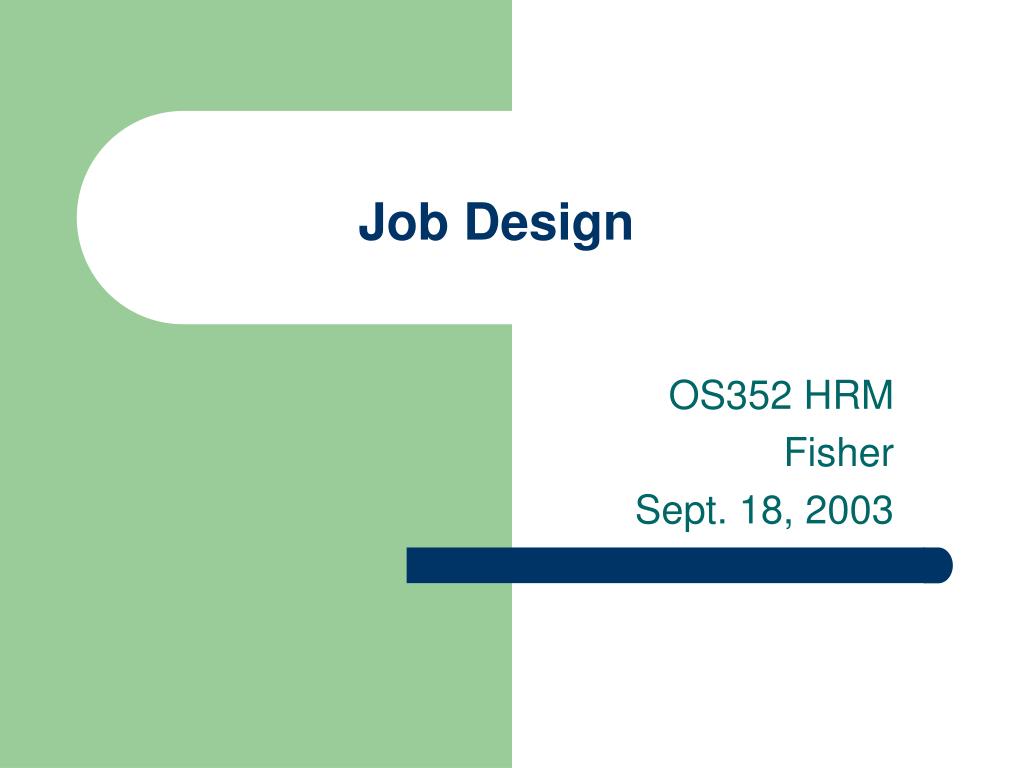 Job Design

OS352 HRM
Fisher
Sept. 18, 2003